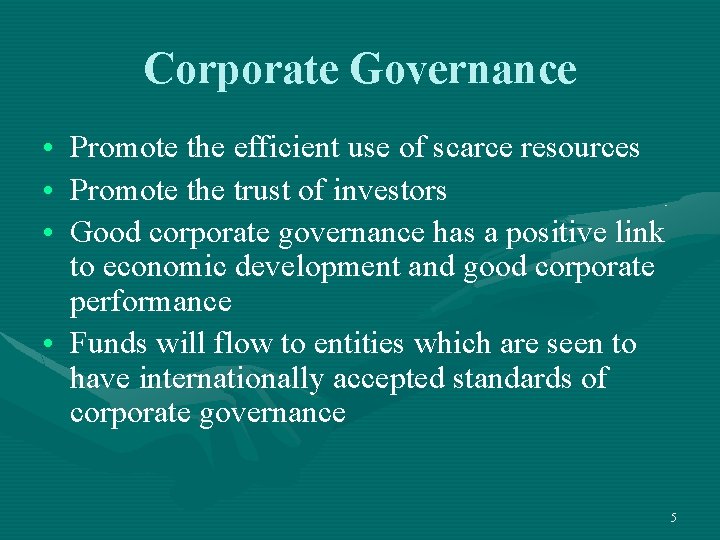 Corporate Governance

• Promote the efficient use of scarce resources
• Promote the trust of investors
• Good corporate governance has a positive link to economic development and good corporate performance
• Funds will flow to entities which are seen to have internationally accepted standards of corporate governance

5